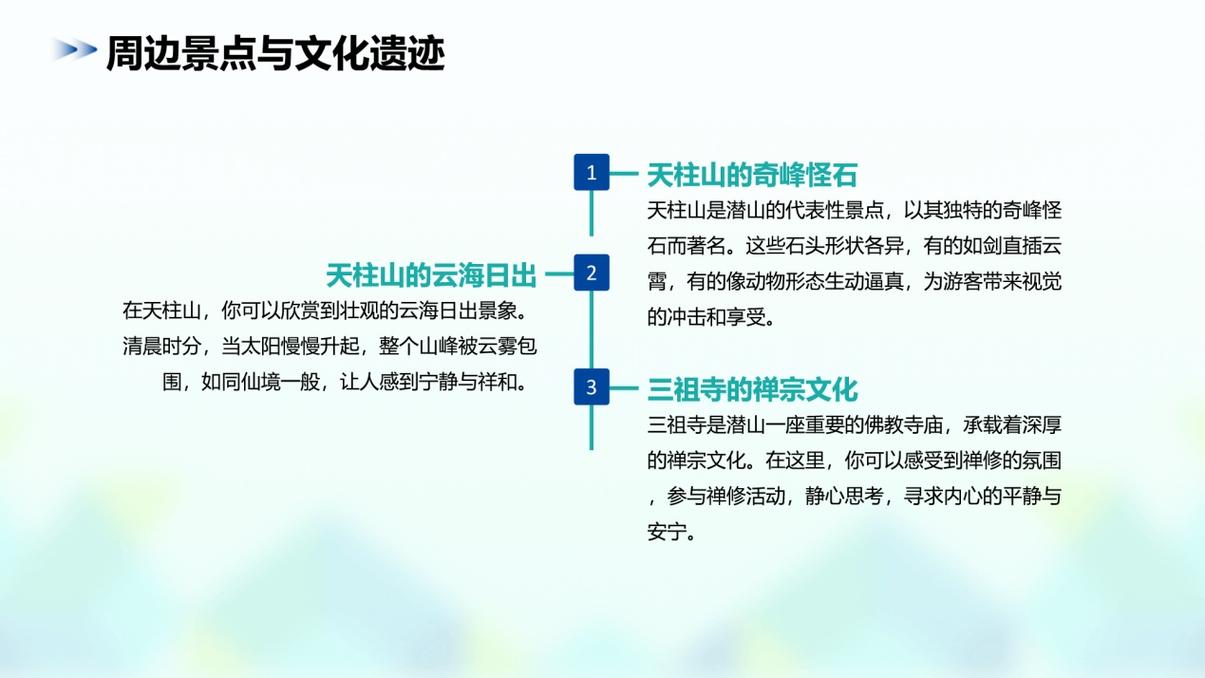 周边景点与文化遗迹

1 天柱山的奇峰怪石

天柱山是潜山的代表性景点，以其独特的奇峰怪石而著名。这些石头形状各异，有的如剑直插云霄，有的像动物形态生动逼真，为游客带来视觉的冲击和享受。

2 天柱山的云海日出

在天柱山，你可以欣赏到壮观的云海日出景象。清晨时分，当太阳慢慢升起，整个山峰被云雾包围，如同仙境一般，让人感到宁静与祥和。

3 三祖寺的禅宗文化

三祖寺是潜山一座重要的佛教寺庙，承载着深厚的禅宗文化。在这里，你可以感受到禅修的氛围，参与禅修活动，静心思考，寻求内心的平静与安宁。